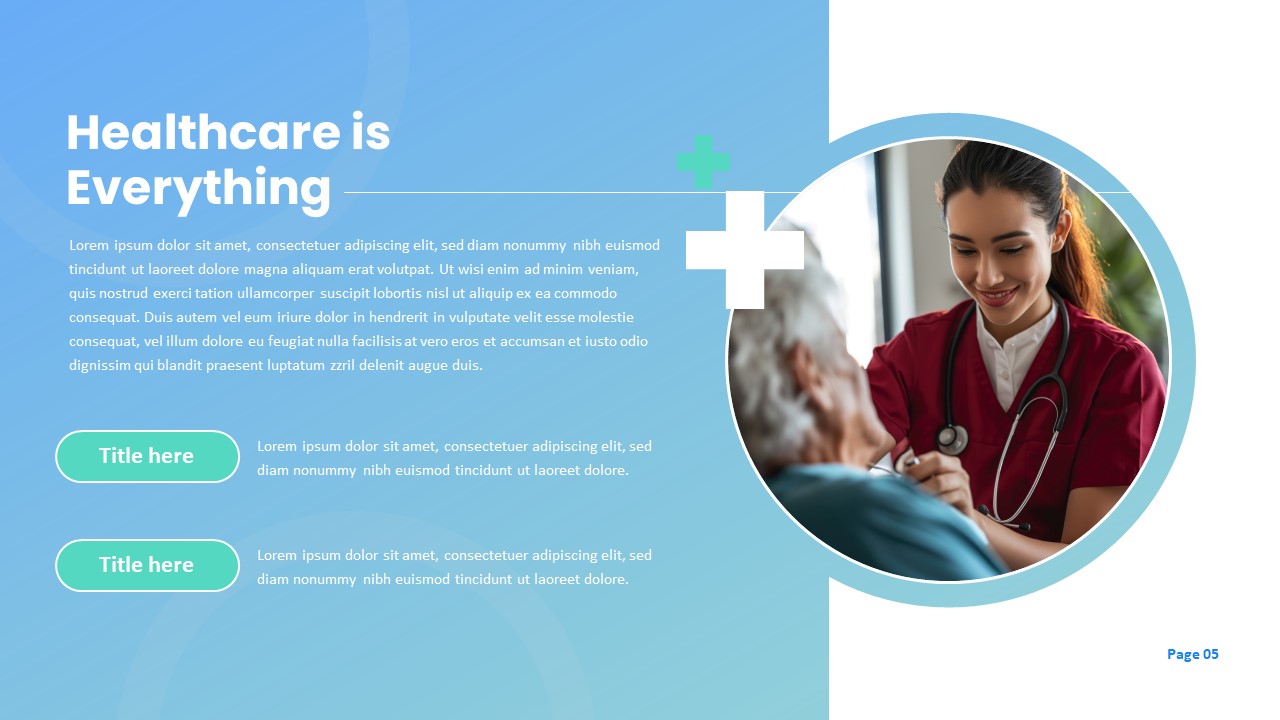 Healthcare is Everything

Lorem ipsum dolor sit amet, consectetuer adipiscing elit, sed diam nonummy nibh euismod tincidunt ut laoreet dolore magna aliquam erat volutpat. Ut wisi enim ad minim veniam, quis nostrud exerci tation ullamcorper suscipit lobortis nisl ut aliquip ex ea commodo consequat. Duis autem vel eum iriure dolor in hendrerit in vulputate velit esse molestie consequat, vel illum dolore eu feugiat nulla facilisis at vero eros et accumsan et iusto odio dignissim qui blandit praesent luptatum zzril delenit augue duis.

Title here

Lorem ipsum dolor sit amet, consectetuer adipiscing elit, sed diam nonummy nibh euismod tincidunt ut laoreet dolore.

Title here

Lorem ipsum dolor sit amet, consectetuer adipiscing elit, sed diam nonummy nibh euismod tincidunt ut laoreet dolore.

Page 05